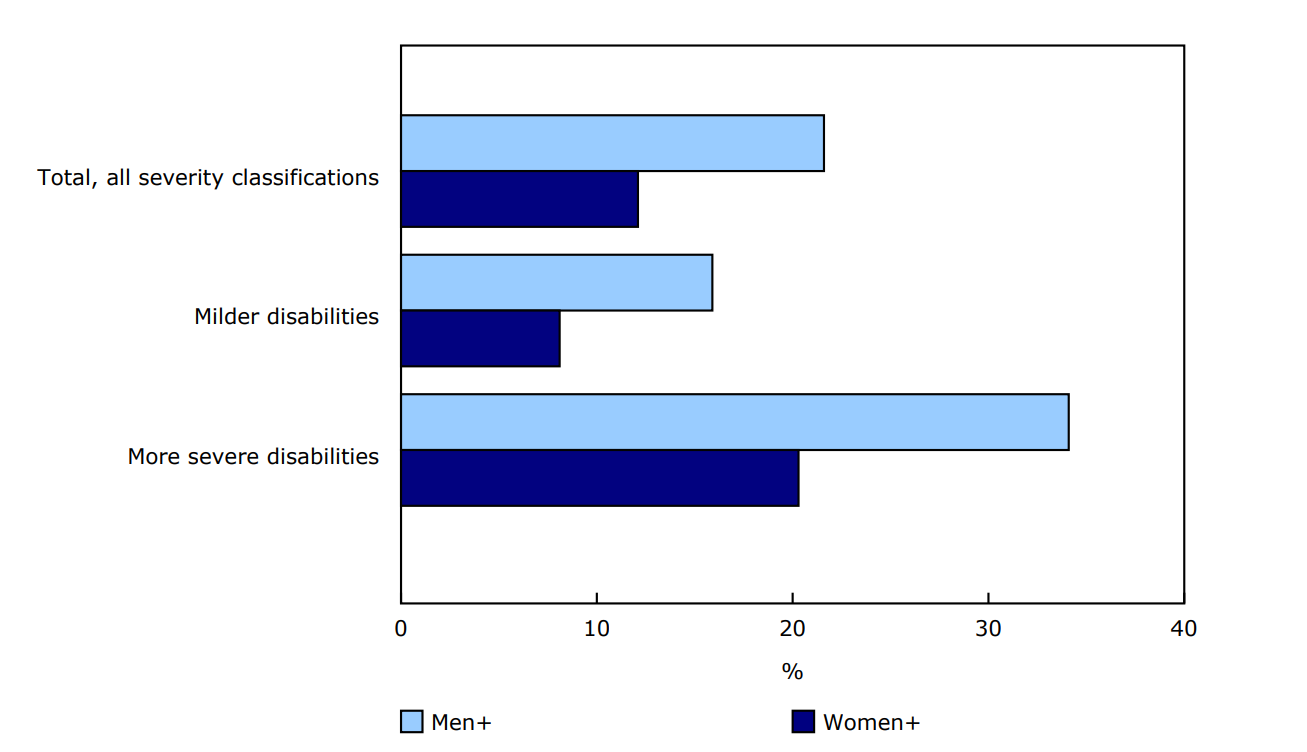 Total, all severity classifications
Milder disabilities
More severe disabilities
0
10
20
30
40
%
Men+
Women+